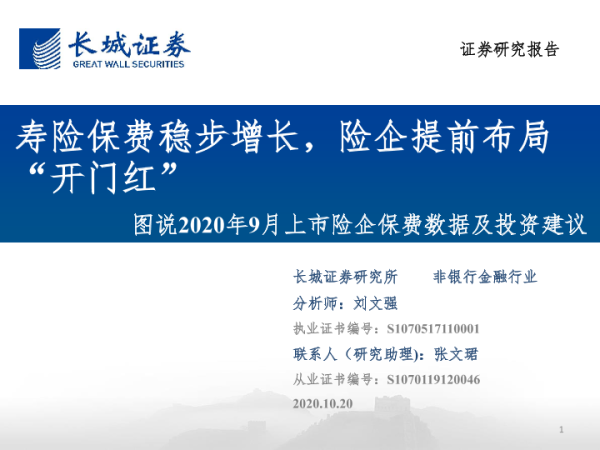 长城证券
GREAT WALL SECURITIES

证券研究报告

寿险保费稳步增长，险企提前布局“开门红”

图说2020年9月上市险企保费数据及投资建议

长城证券研究所 非银行金融行业

分析师：刘文强

执业证书编号：S1070517110001

联系人（研究助理)：张文珺

从业证书编号：S1070119120046

2020.10.20

1